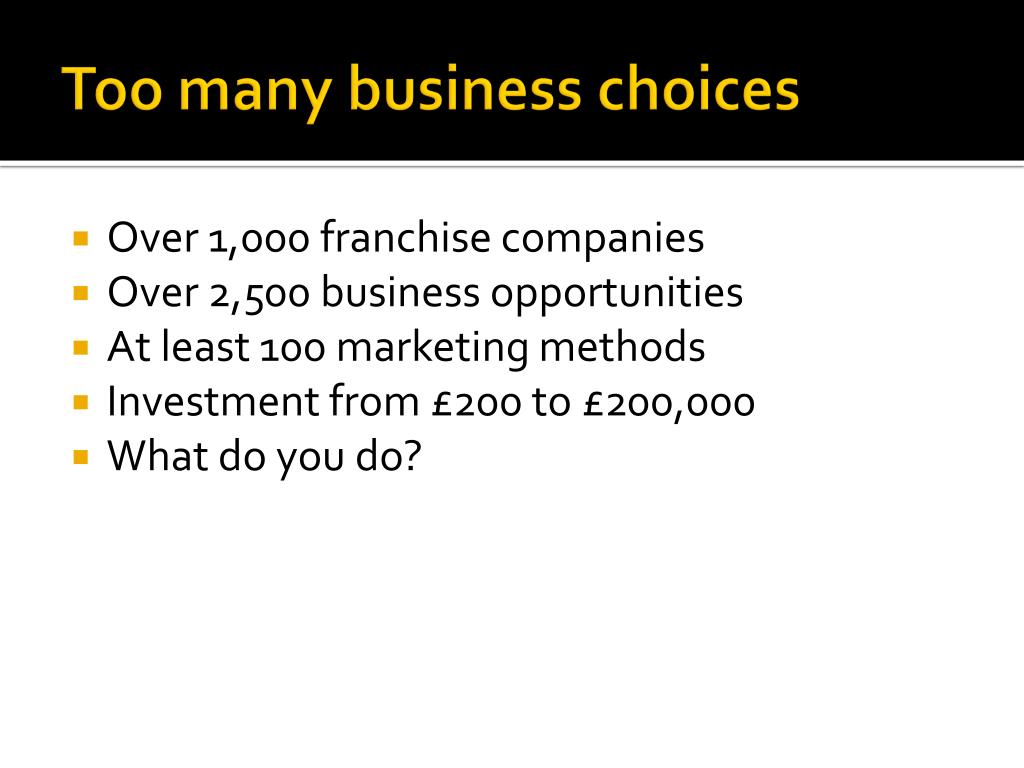 Too many business choices

- Over 1,000 franchise companies
- Over 2,500 business opportunities
- At least 100 marketing methods
- Investment from £200 to £200,000
- What do you do?